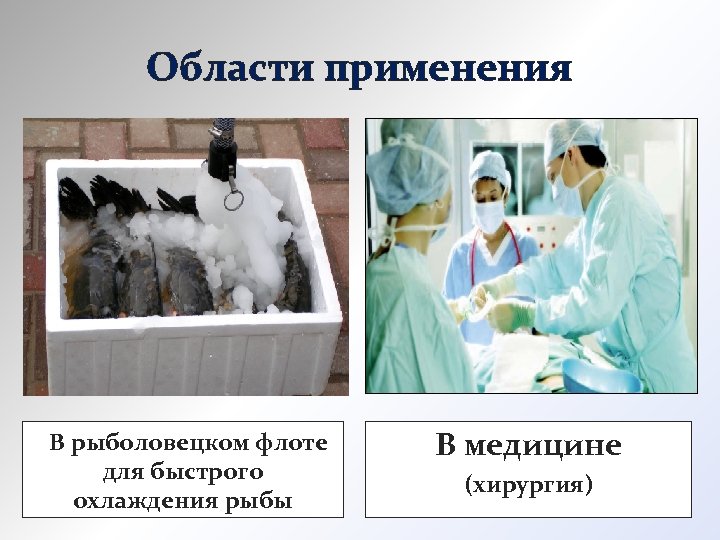 Области применения

В рыболовецком флоте для быстрого охлаждения рыбы

В медицине
(хирургия)